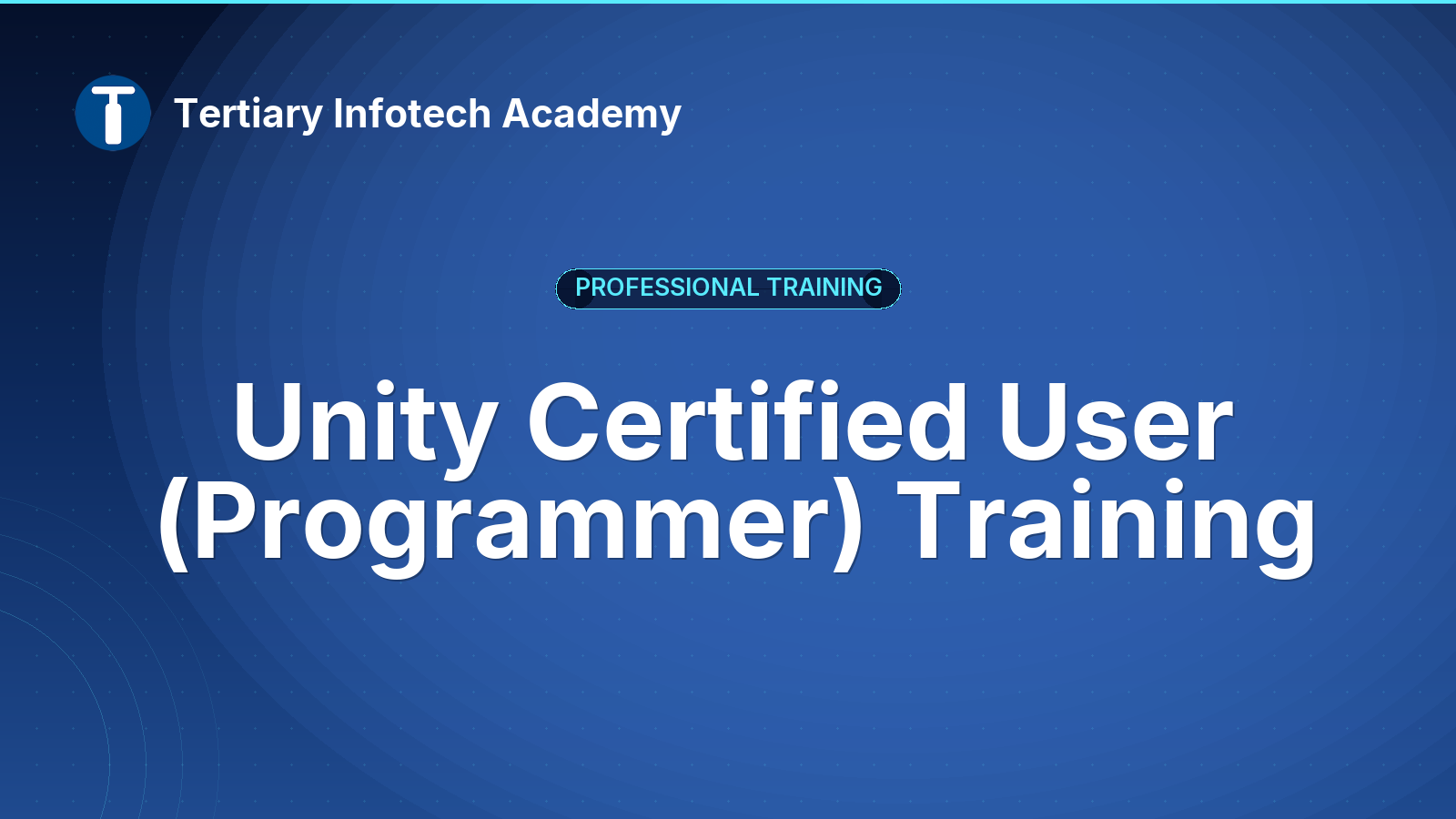 Tertiary Infotech Academy

PROFESSIONAL TRAINING

Unity Certified User (Programmer) Training